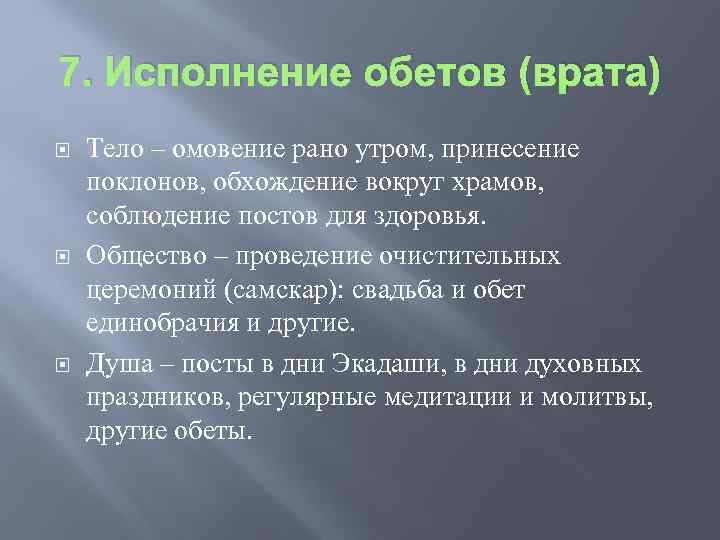 7. Исполнение обетов (врата)

Тело – омовение рано утром, принесение поклонов, обхождение вокруг храмов, соблюдение постов для здоровья.

Общество – проведение очистительных церемоний (самскар): свадьба и обет единобрачия и другие.

Душа – посты в дни Экадаши, в дни духовных праздников, регулярные медитации и молитвы, другие обеты.